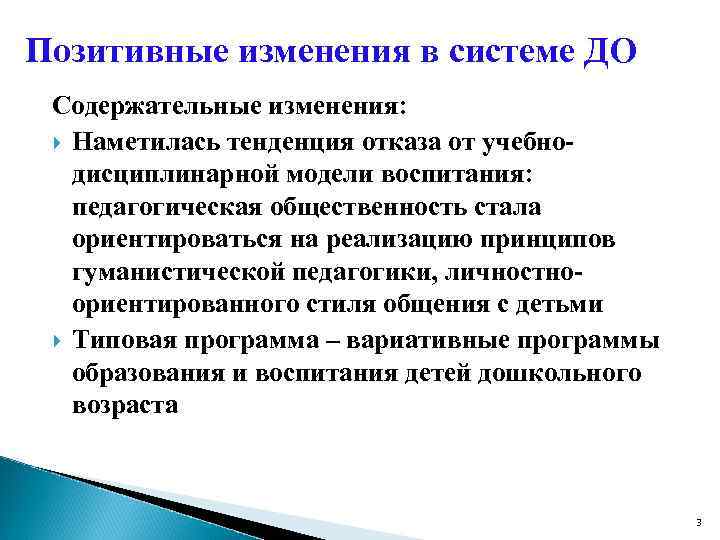 Позитивные изменения в системе ДО

Содержательные изменения:

Наметилась тенденция отказа от учебно-дисциплинарной модели воспитания: педагогическая общественность стала ориентироваться на реализацию принципов гуманистической педагогики, личностно-ориентированного стиля общения с детьми

Типовая программа – вариативные программы образования и воспитания детей дошкольного возраста

3